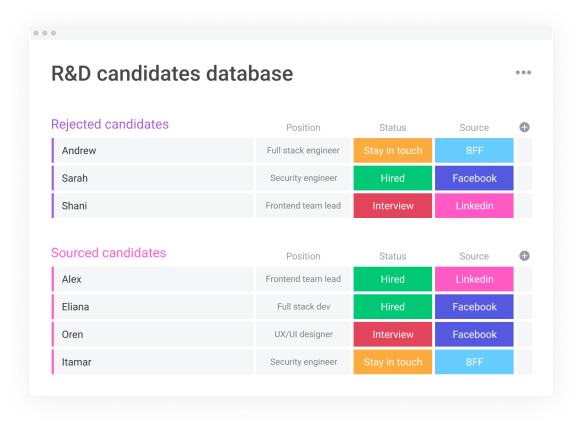 R&D candidates database

| Rejected candidates | Position | Status | Source |
|---|---|---|---|
| Andrew | Full stack engineer | Stay in touch | BFF |
| Sarah | Security engineer | Hired | Facebook |
| Shani | Frontend team lead | Interview | Linkedin |

| Sourced candidates | Position | Status | Source |
|---|---|---|---|
| Alex | Frontend team lead | Hired | Linkedin |
| Eliana | Full stack dev | Hired | Facebook |
| Oren | UX/UI designer | Interview | Facebook |
| Itamar | Security engineer | Stay in touch | BFF |